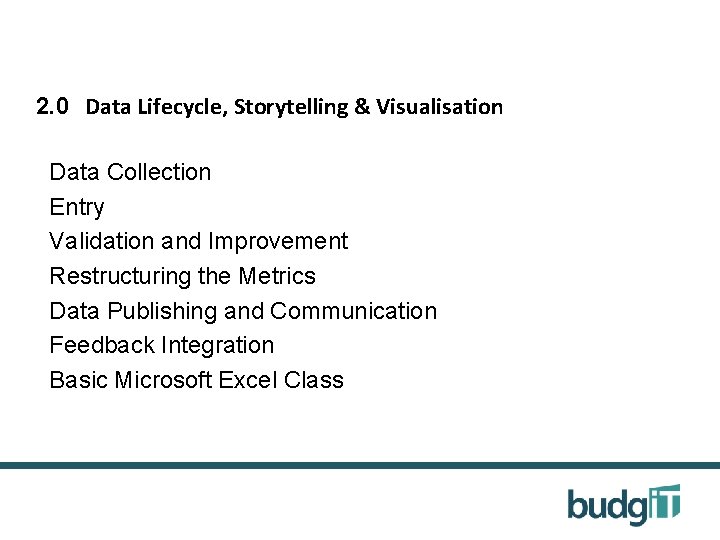 2.0 Data Lifecycle, Storytelling & Visualisation

Data Collection
Entry
Validation and Improvement
Restructuring the Metrics
Data Publishing and Communication
Feedback Integration
Basic Microsoft Excel Class

budgIT